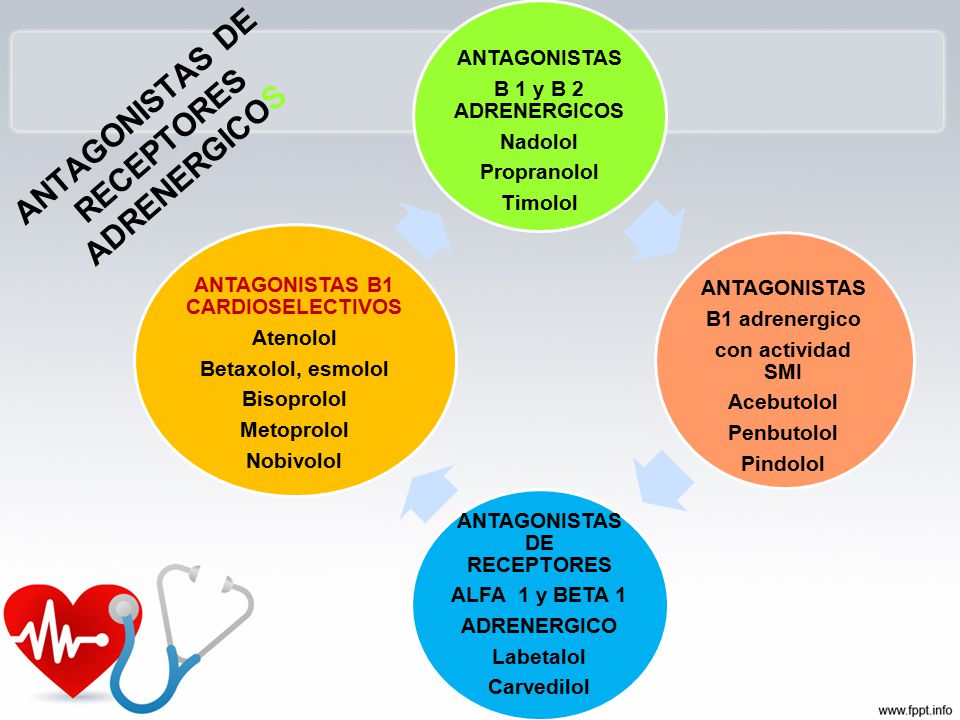 ANTAGONISTAS DE RECEPTORES ADRENERGICOS

ANTAGONISTAS
B 1 y B 2
ADRENERGICOS
Nadolol
Propranolol
Timolol

ANTAGONISTAS
B1 adrenergico
con actividad
SMI
Acebutolol
Penbutolol
Pindolol

ANTAGONISTAS
DE
RECEPTORES
ALFA 1 y BETA 1
ADRENERGICO
Labetalol
Carvedilol

ANTAGONISTAS B1
CARDIOSELECTIVOS
Atenolol
Betaxolol, esmolol
Bisoprolol
Metoprolol
Nobivolol

www.fppt.info